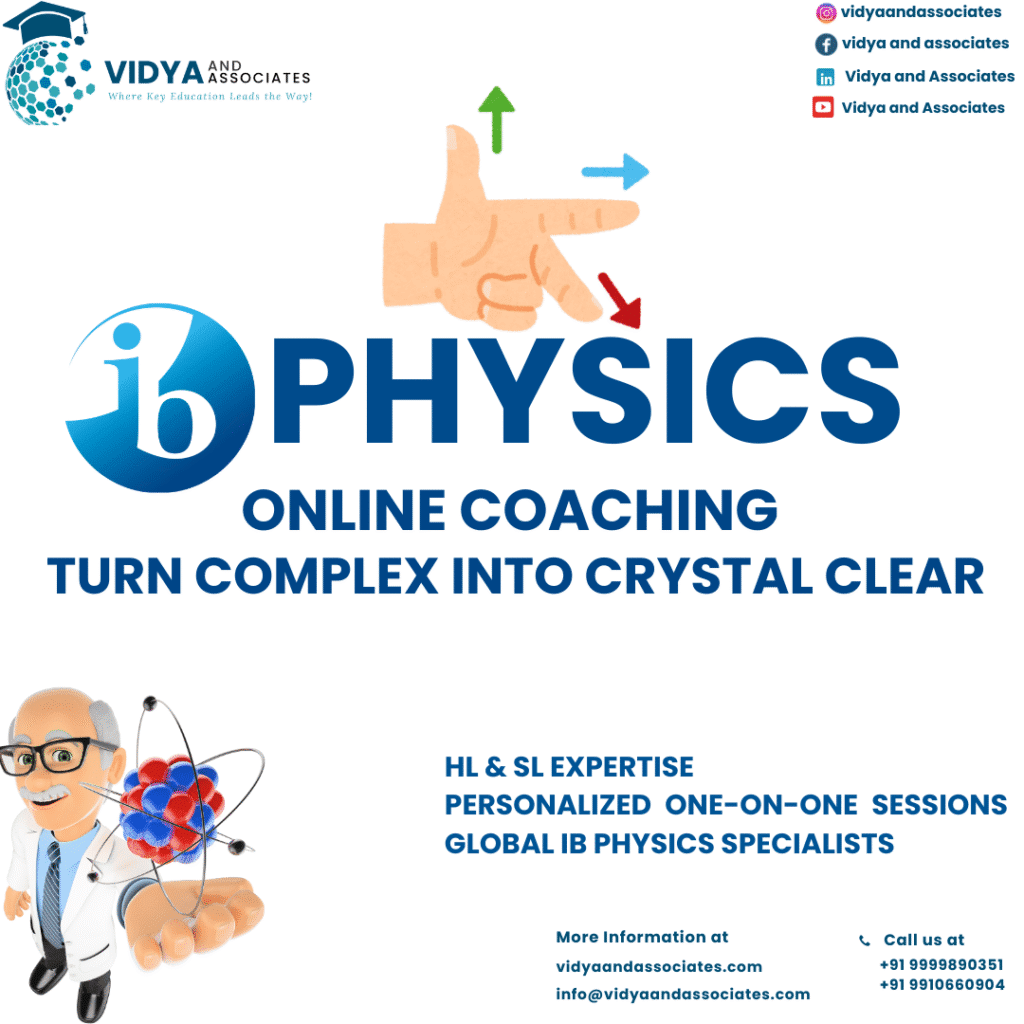 VIDYA AND ASSOCIATES
Where Key Education Leads the Way!

vidyaandassociates
vidya and associates
Vidya and Associates
Vidya and Associates

ib PHYSICS
ONLINE COACHING
TURN COMPLEX INTO CRYSTAL CLEAR

HL & SL EXPERTISE
PERSONALIZED ONE-ON-ONE SESSIONS
GLOBAL IB PHYSICS SPECIALISTS

More Information at
vidyaandassociates.com
info@vidyaandassociates.com

Call us at
+91 9999890351
+91 9910660904